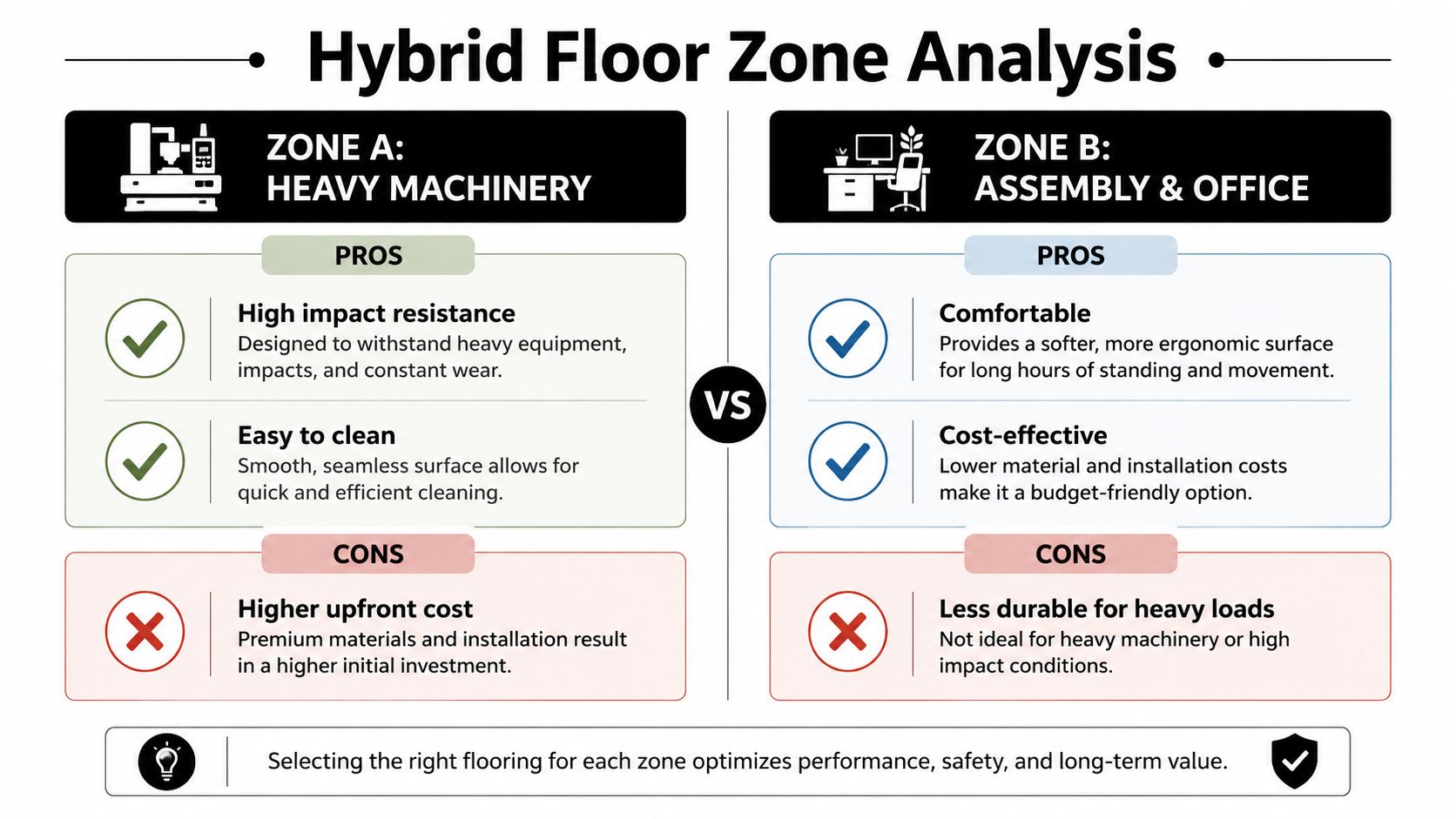 Hybrid Floor Zone Analysis

ZONE A:
HEAVY MACHINERY

PROS

High impact resistance
Designed to withstand heavy equipment, impacts, and constant wear.

Easy to clean
Smooth, seamless surface allows for quick and efficient cleaning.

CONS

Higher upfront cost
Premium materials and installation result in a higher initial investment.

VS

ZONE B:
ASSEMBLY & OFFICE

PROS

Comfortable
Provides a softer, more ergonomic surface for long hours of standing and movement.

Cost-effective
Lower material and installation costs make it a budget-friendly option.

CONS

Less durable for heavy loads
Not ideal for heavy machinery or high impact conditions.

Selecting the right flooring for each zone optimizes performance, safety, and long-term value.